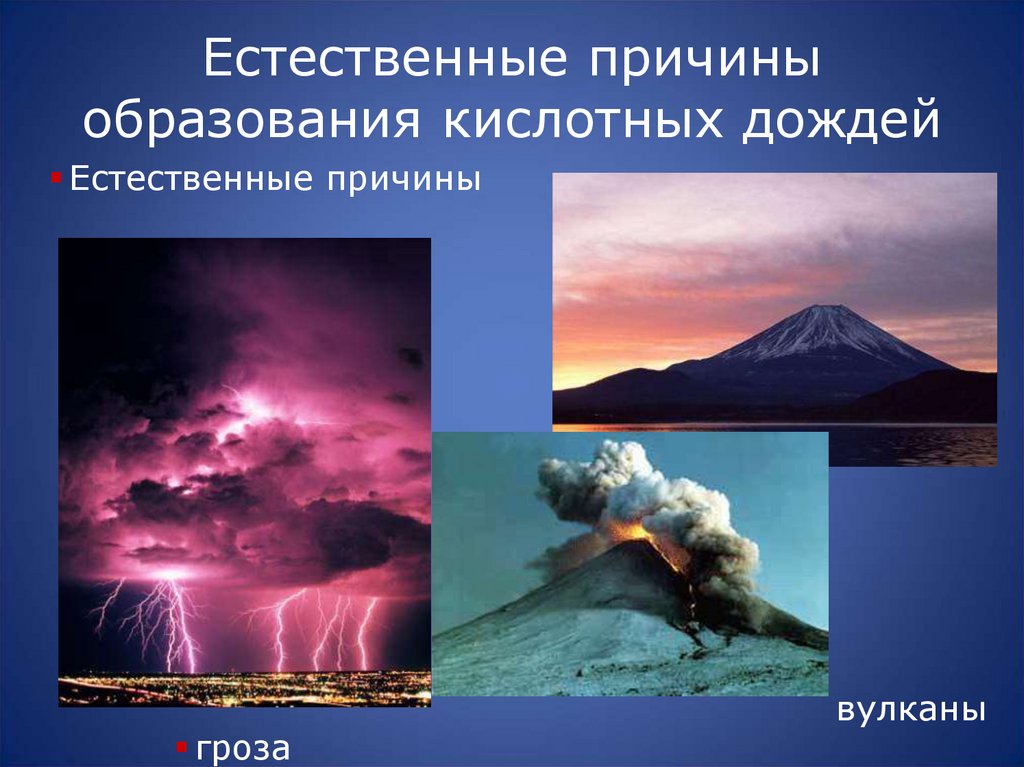 Естественные причины образования кислотных дождей

Естественные причины

вулканы

гроза